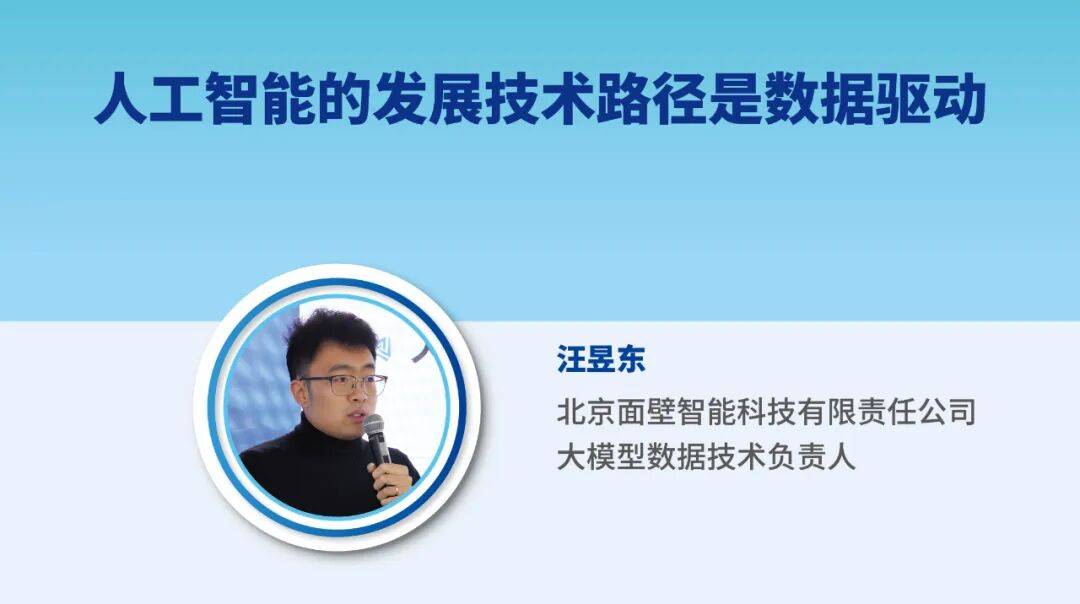 人工智能的发展技术路径是数据驱动

汪昱东

北京面壁智能科技有限责任公司
大模型数据技术负责人